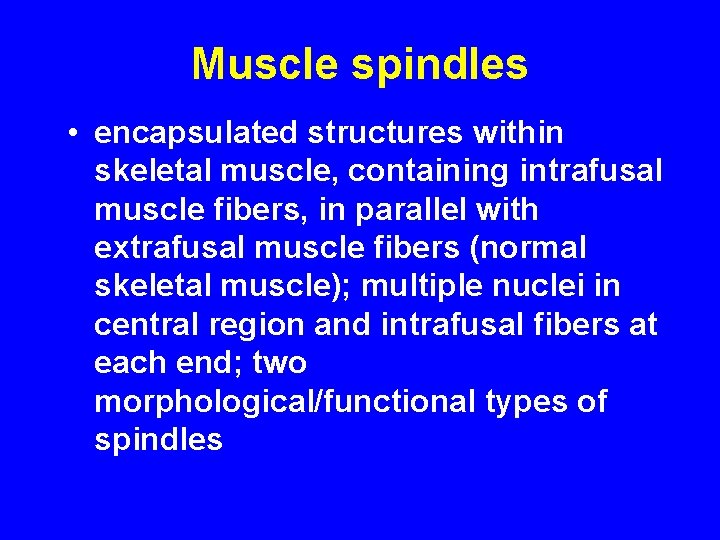 Muscle spindles

• encapsulated structures within skeletal muscle, containing intrafusal muscle fibers, in parallel with extrafusal muscle fibers (normal skeletal muscle); multiple nuclei in central region and intrafusal fibers at each end; two morphological/functional types of spindles